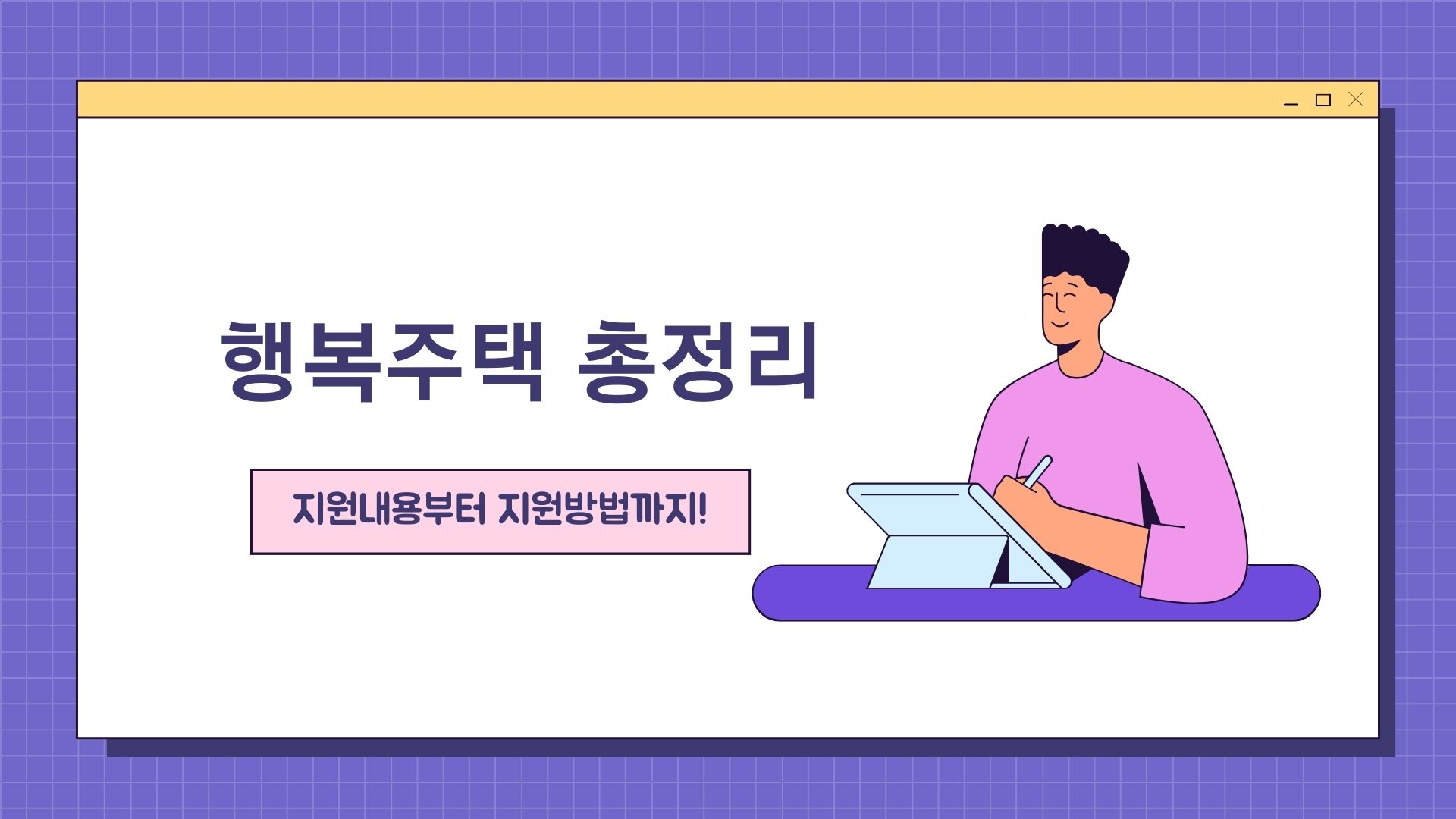 행복주택 총정리

지원내용부터 지원방법까지!